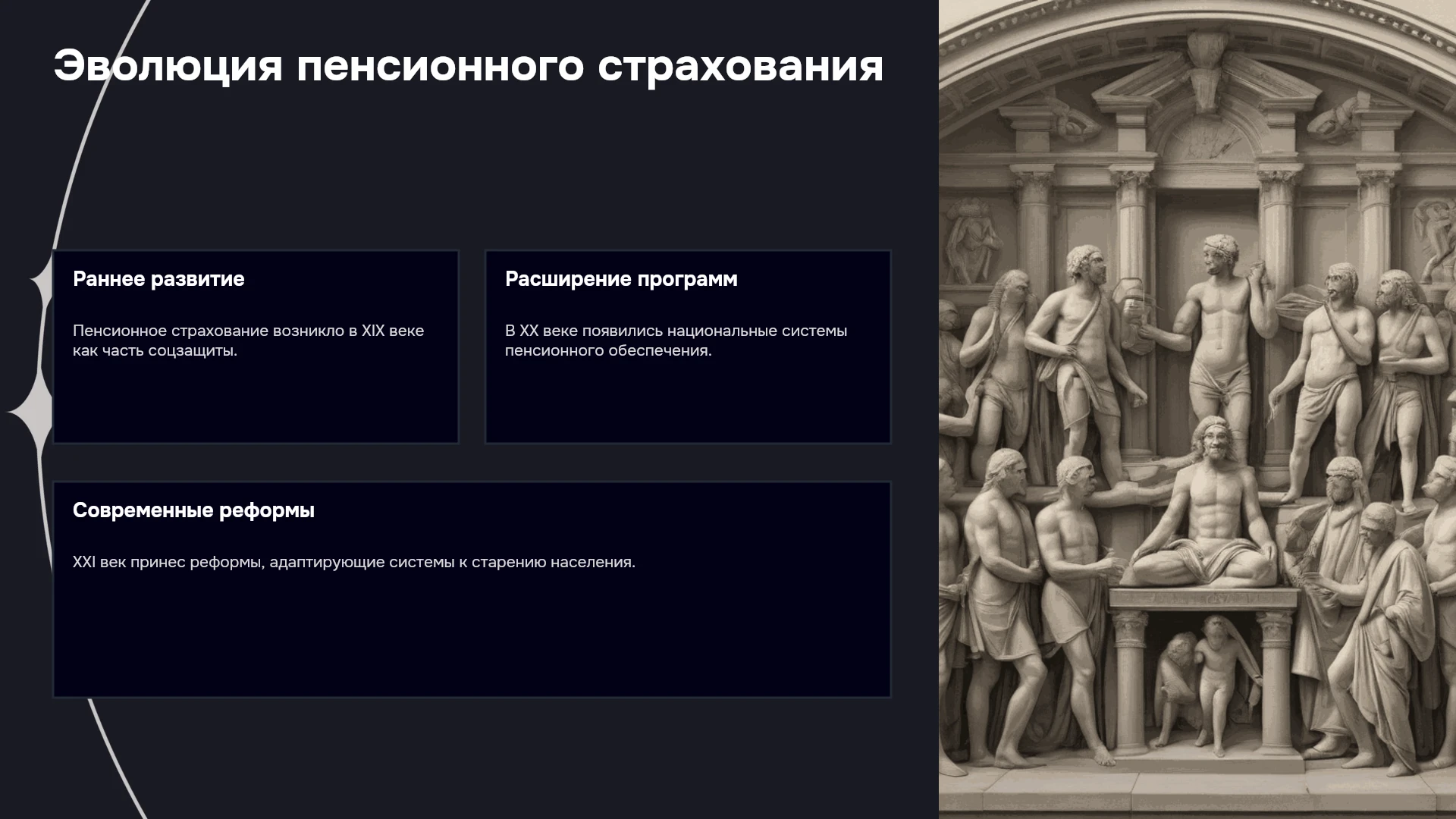 Эволюция пенсионного страхования

Раннее развитие

Пенсионное страхование возникло в XIX веке как часть соцзащиты.

Расширение программ

В XX веке появились национальные системы пенсионного обеспечения.

Современные реформы

XXI век принес реформы, адаптирующие системы к старению населения.